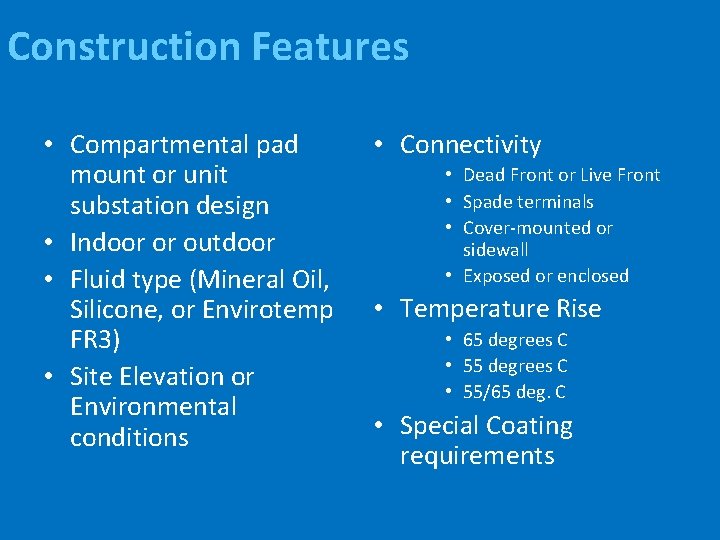 Construction Features

• Compartmental pad mount or unit substation design
• Indoor or outdoor
• Fluid type (Mineral Oil, Silicone, or Envirotemp FR3)
• Site Elevation or Environmental conditions

• Connectivity
  • Dead Front or Live Front
  • Spade terminals
  • Cover-mounted or sidewall
  • Exposed or enclosed
• Temperature Rise
  • 65 degrees C
  • 55 degrees C
  • 55/65 deg. C
• Special Coating requirements